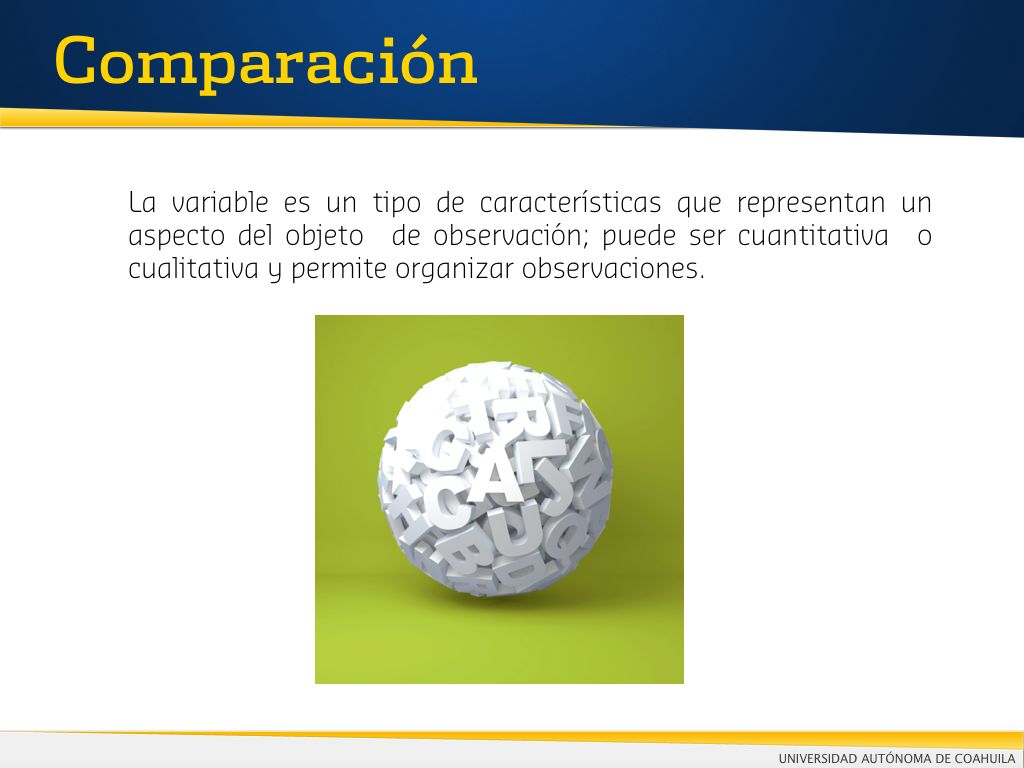 Comparación

La variable es un tipo de características que representan un aspecto del objeto de observación; puede ser cuantitativa o cualitativa y permite organizar observaciones.

UNIVERSIDAD AUTÓNOMA DE COAHUILA